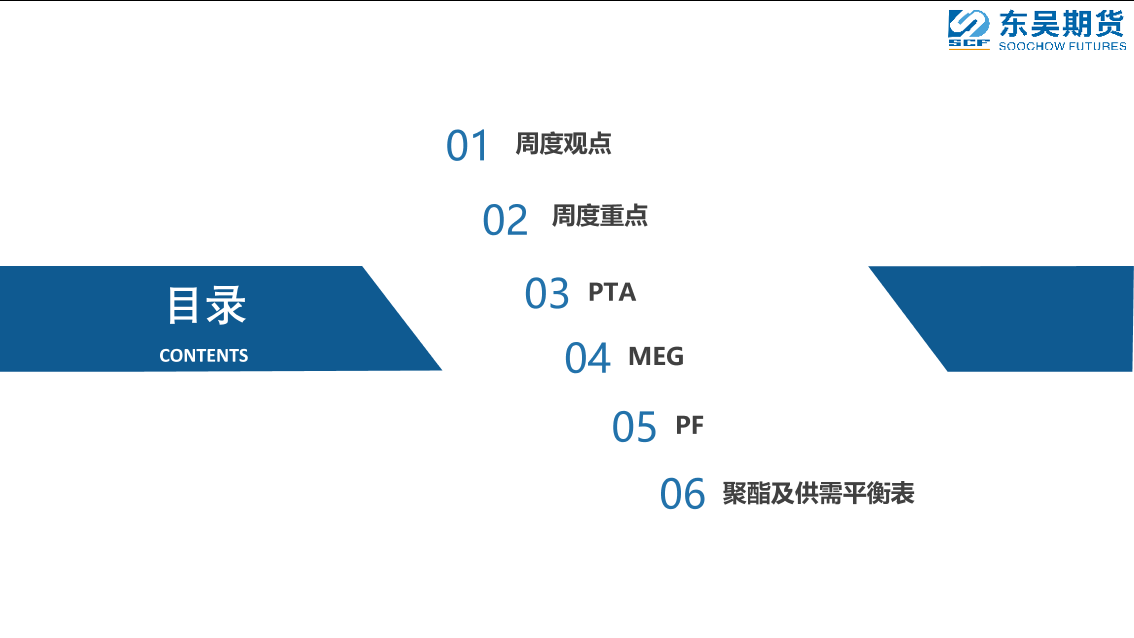 SCF 东吴期货 SOOCHOW FUTURES

目录
CONTENTS

01 周度观点

02 周度重点

03 PTA

04 MEG

05 PF

06 聚酯及供需平衡表